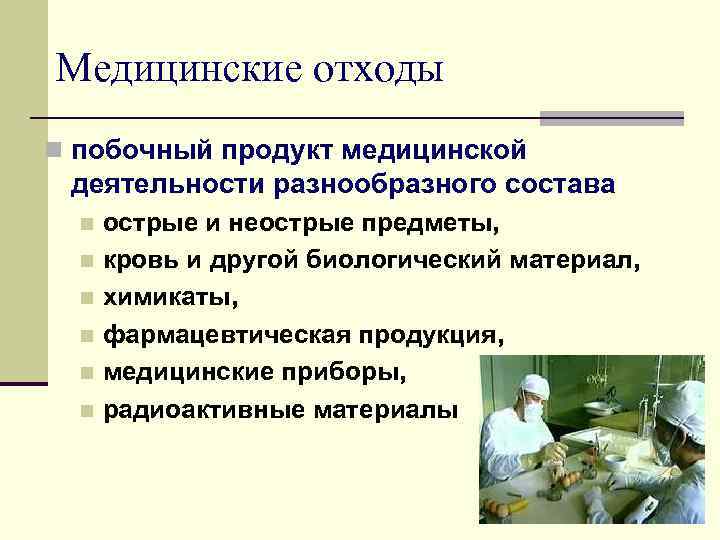 Медицинские отходы

побочный продукт медицинской деятельности разнообразного состава

острые и неострые предметы,

кровь и другой биологический материал,

химикаты,

фармацевтическая продукция,

медицинские приборы,

радиоактивные материалы